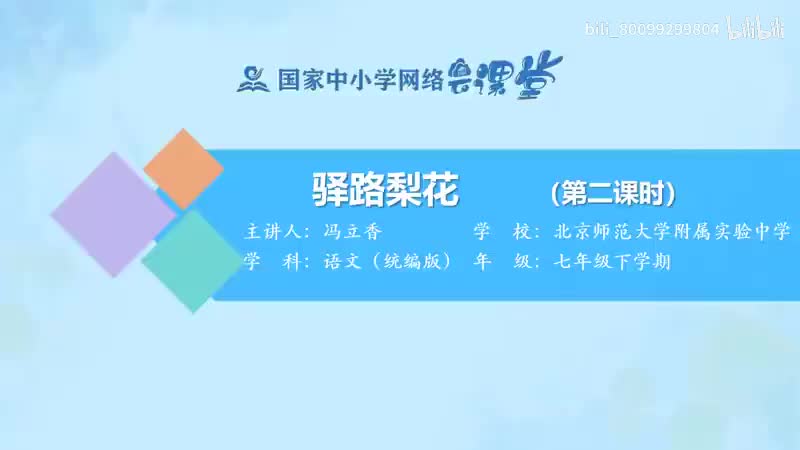 bili_80099299804 bilibili

国家中小学网络云课堂

驿路梨花 （第二课时）

主讲人：冯立香 学 校：北京师范大学附属实验中学

学 科：语文（统编版） 年 级：七年级下学期